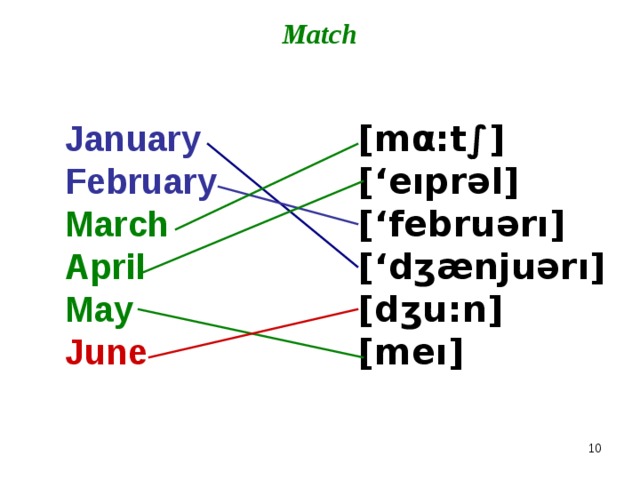 Match

January
February
March
April
May
June

[mɑ:tʃ]
[‘eɪprəl]
[‘februərɪ]
[‘dʒænjuərɪ]
[dʒu:n]
[meɪ]

10